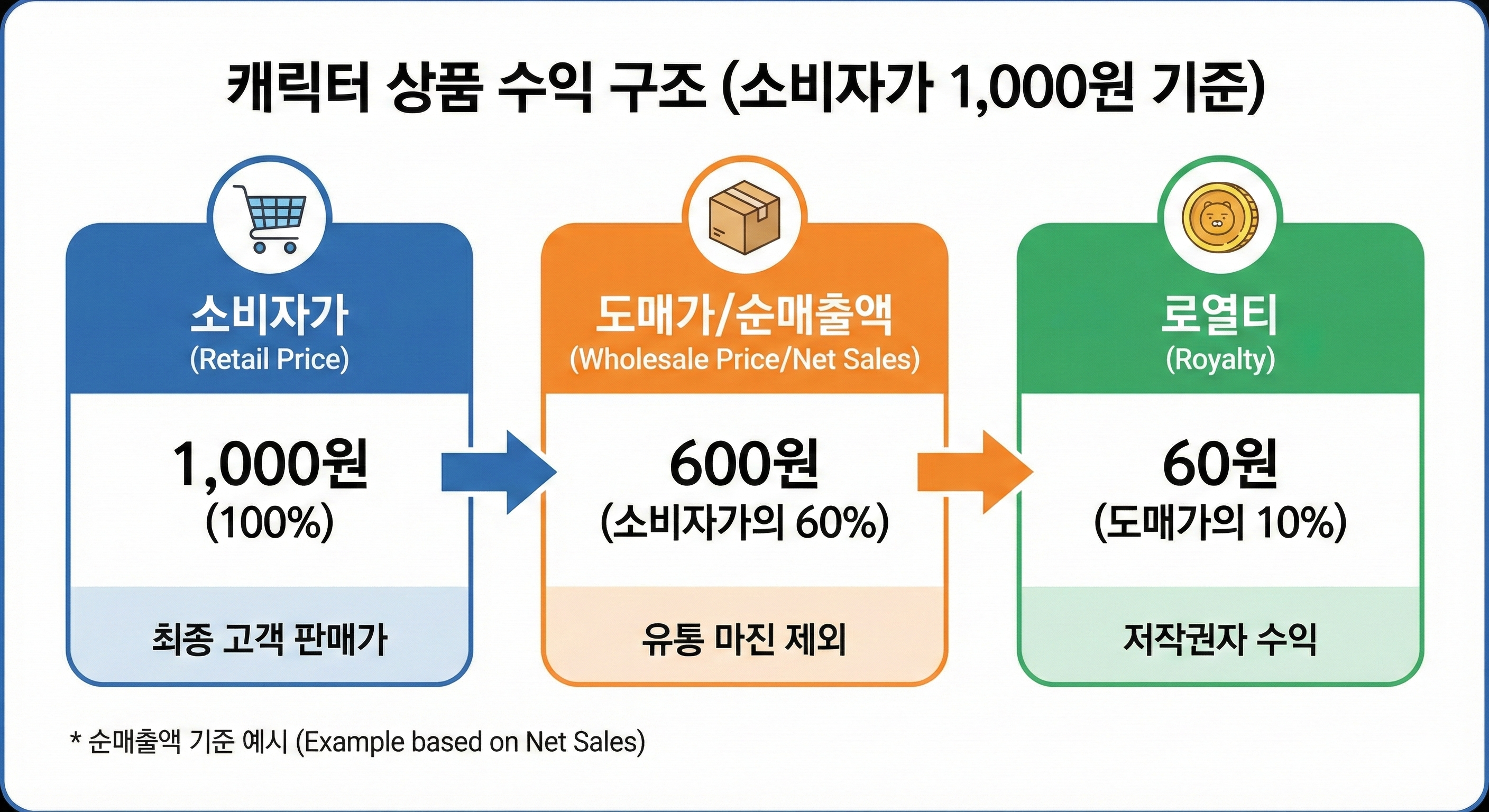 캐릭터 상품 수익 구조 (소비자가 1,000원 기준)

소비자가
(Retail Price)

1,000원
(100%)

최종 고객 판매가

도매가/순매출액
(Wholesale Price/Net Sales)

600원
(소비자가의 60%)

유통 마진 제외

로열티
(Royalty)

60원
(도매가의 10%)

저작권자 수익

* 순매출액 기준 예시 (Example based on Net Sales)